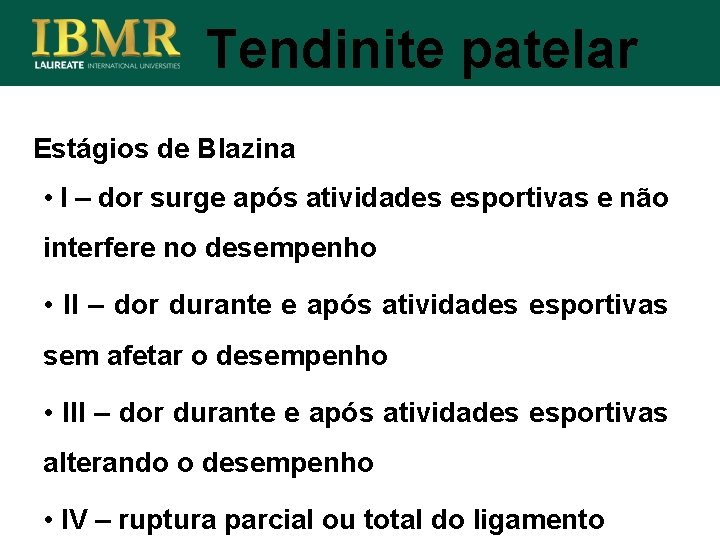 IBMR
LAUREATE INTERNATIONAL UNIVERSITIES

Tendinite patelar

Estágios de Blazina

• I – dor surge após atividades esportivas e não interfere no desempenho

• II – dor durante e após atividades esportivas sem afetar o desempenho

• III – dor durante e após atividades esportivas alterando o desempenho

• IV – ruptura parcial ou total do ligamento